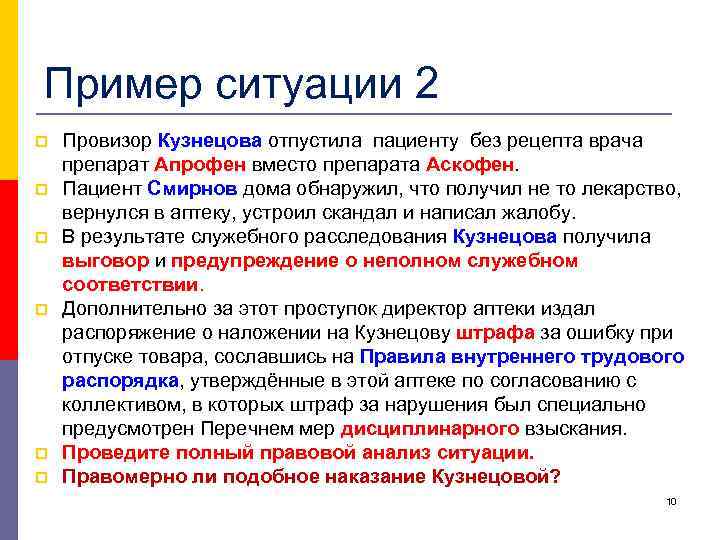 Пример ситуации 2

Провизор Кузнецова отпустила пациенту без рецепта врача препарат Апрофен вместо препарата Аскофен.

Пациент Смирнов дома обнаружил, что получил не то лекарство, вернулся в аптеку, устроил скандал и написал жалобу.

В результате служебного расследования Кузнецова получила выговор и предупреждение о неполном служебном соответствии.

Дополнительно за этот проступок директор аптеки издал распоряжение о наложении на Кузнецову штрафа за ошибку при отпуске товара, сославшись на Правила внутреннего трудового распорядка, утверждённые в этой аптеке по согласованию с коллективом, в которых штраф за нарушения был специально предусмотрен Перечнем мер дисциплинарного взыскания.

Проведите полный правовой анализ ситуации.

Правомерно ли подобное наказание Кузнецовой?

10